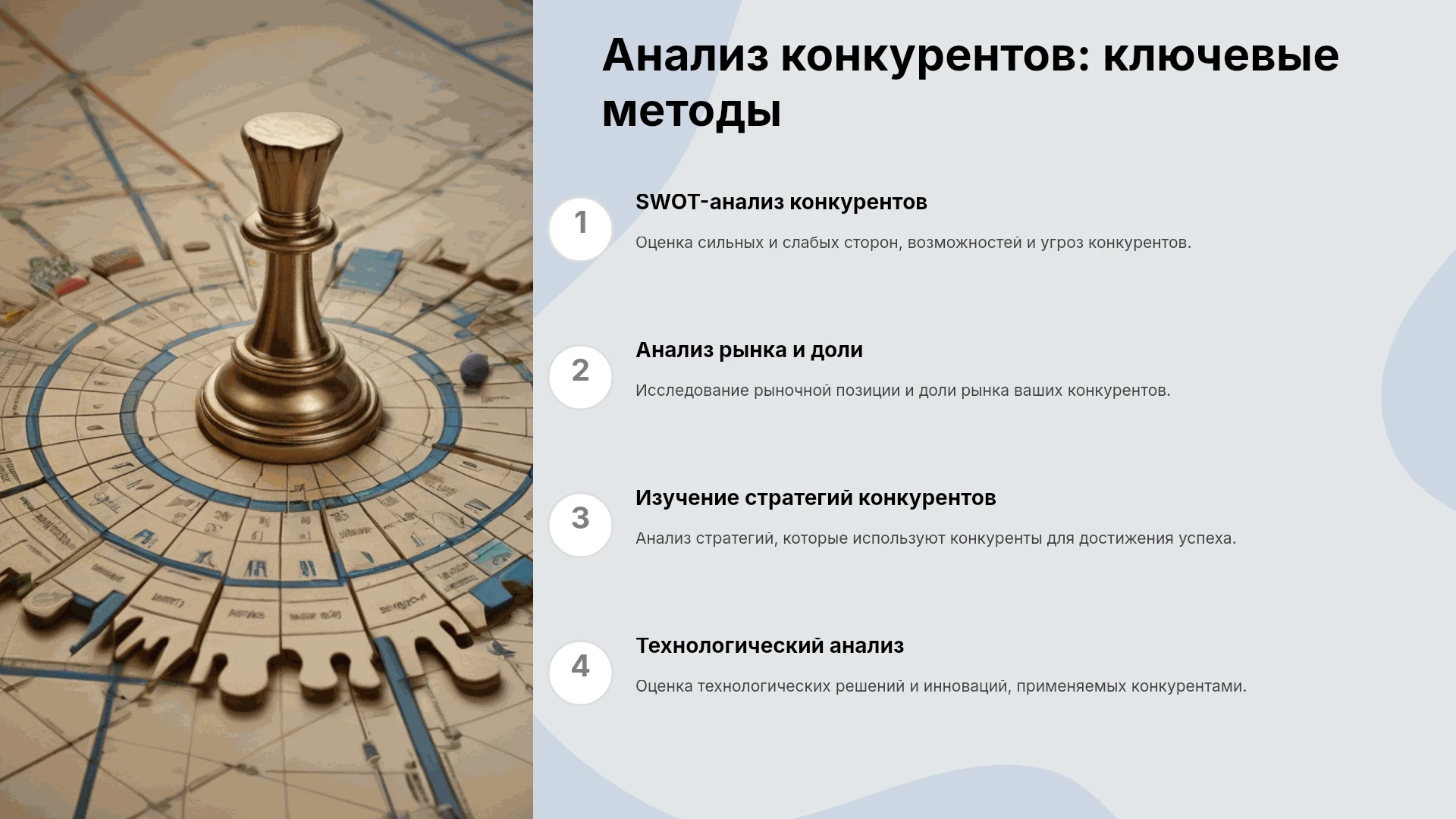 Анализ конкурентов: ключевые методы

1

SWOT-анализ конкурентов

Оценка сильных и слабых сторон, возможностей и угроз конкурентов.

2

Анализ рынка и доли

Исследование рыночной позиции и доли рынка ваших конкурентов.

3

Изучение стратегий конкурентов

Анализ стратегий, которые используют конкуренты для достижения успеха.

4

Технологический анализ

Оценка технологических решений и инноваций, применяемых конкурентами.